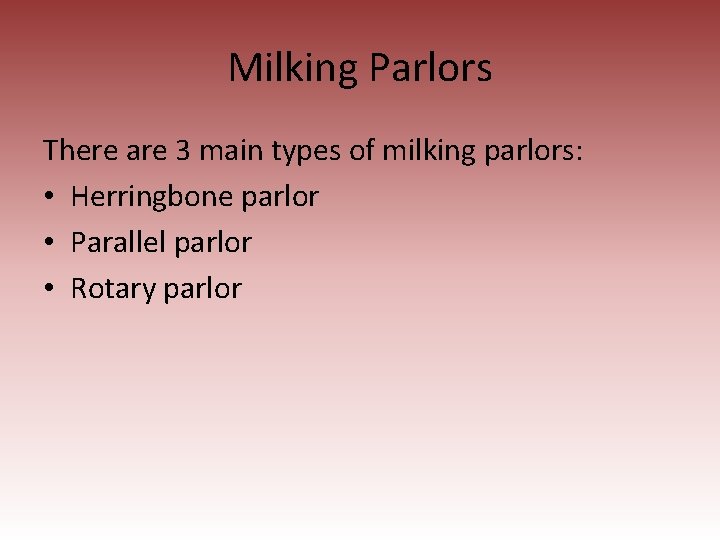 Milking Parlors

There are 3 main types of milking parlors:

• Herringbone parlor
• Parallel parlor
• Rotary parlor